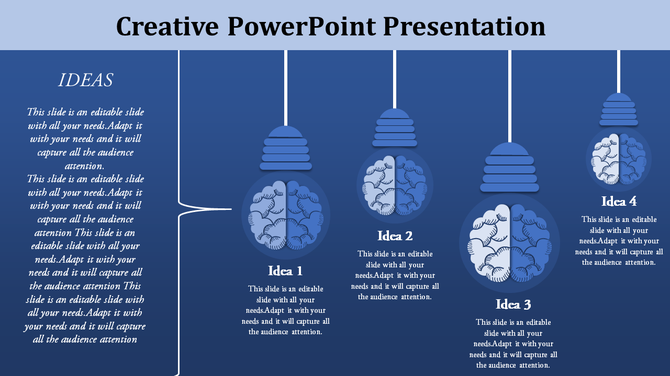 Creative PowerPoint Presentation

IDEAS

This slide is an editable slide with all your needs.Adapt it with your needs and it will capture all the audience attention.
This slide is an editable slide with all your needs.Adapt it with your needs and it will capture all the audience attention This slide is an editable slide with all your needs.Adapt it with your needs and it will capture all the audience attention This slide is an editable slide with all your needs.Adapt it with your needs and it will capture all the audience attention

Idea 1

This slide is an editable slide with all your needs.Adapt it with your needs and it will capture all the audience attention.

Idea 2

This slide is an editable slide with all your needs.Adapt it with your needs and it will capture all the audience attention.

Idea 3

This slide is an editable slide with all your needs.Adapt it with your needs and it will capture all the audience attention.

Idea 4

This slide is an editable slide with all your needs.Adapt it with your needs and it will capture all the audience attention.